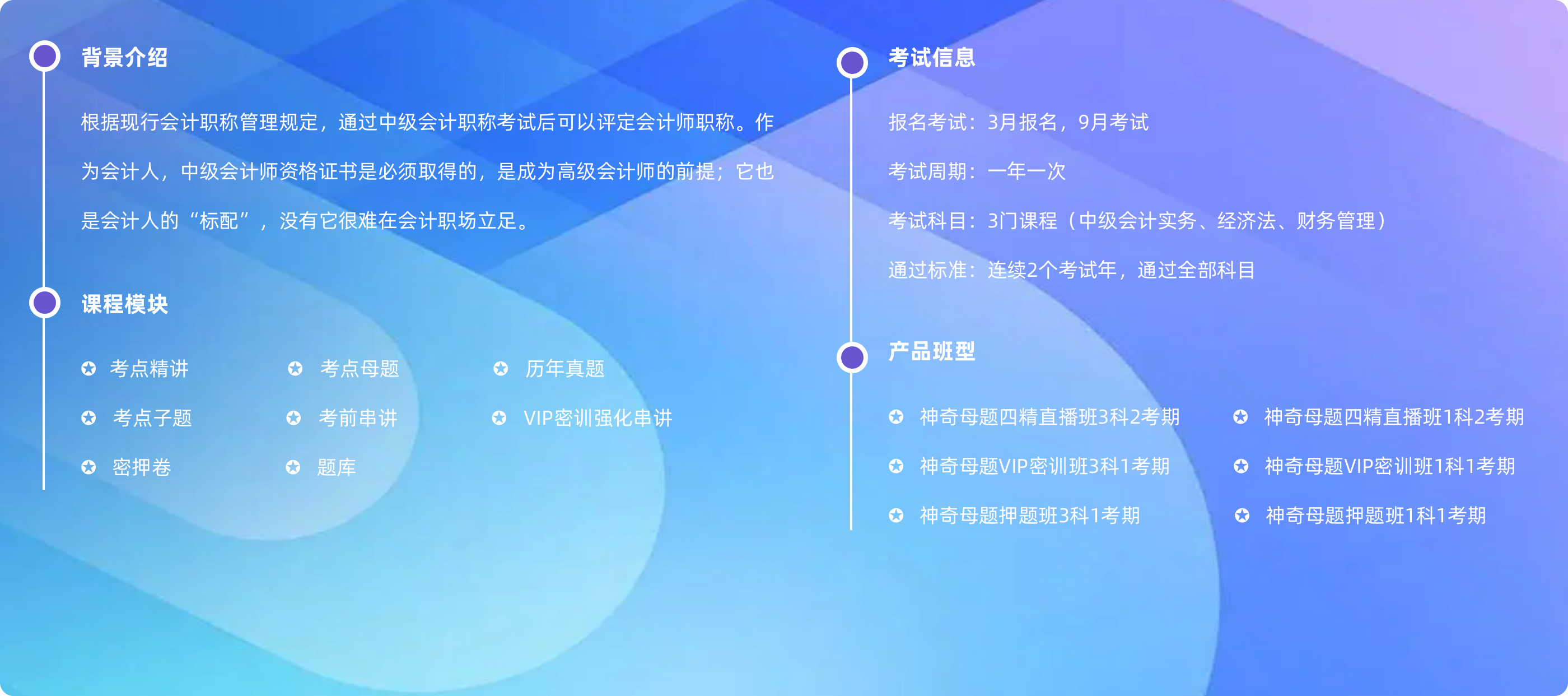 背景介绍

根据现行会计职称管理规定，通过中级会计职称考试后可以评定会计师职称。作为会计人，中级会计师资格证书是必须取得的，是成为高级会计师的前提；它也是会计人的“标配”，没有它很难在会计职场立足。

课程模块

考点精讲
考点母题
历年真题
考点子题
考前串讲
VIP密训强化串讲
密押卷
题库

考试信息

报名考试：3月报名，9月考试

考试周期：一年一次

考试科目：3门课程（中级会计实务、经济法、财务管理）

通过标准：连续2个考试年，通过全部科目

产品班型

神奇母题四精直播班3科2考期
神奇母题四精直播班1科2考期
神奇母题VIP密训班3科1考期
神奇母题VIP密训班1科1考期
神奇母题押题班3科1考期
神奇母题押题班1科1考期